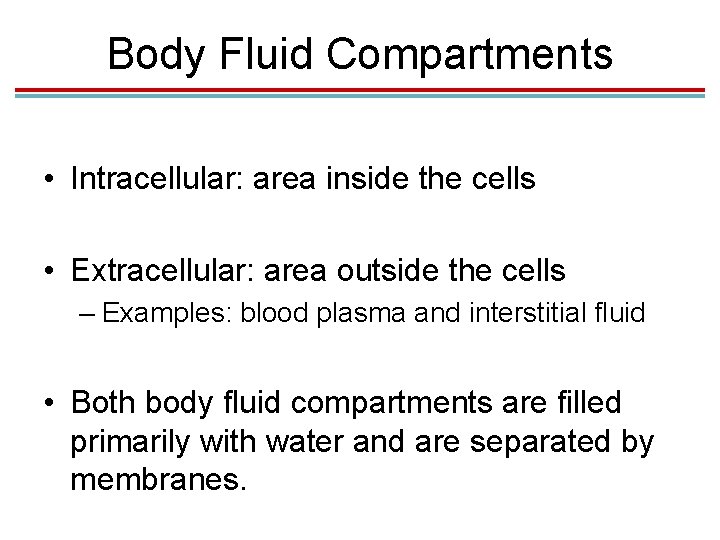 Body Fluid Compartments

• Intracellular: area inside the cells

• Extracellular: area outside the cells
– Examples: blood plasma and interstitial fluid

• Both body fluid compartments are filled primarily with water and are separated by membranes.